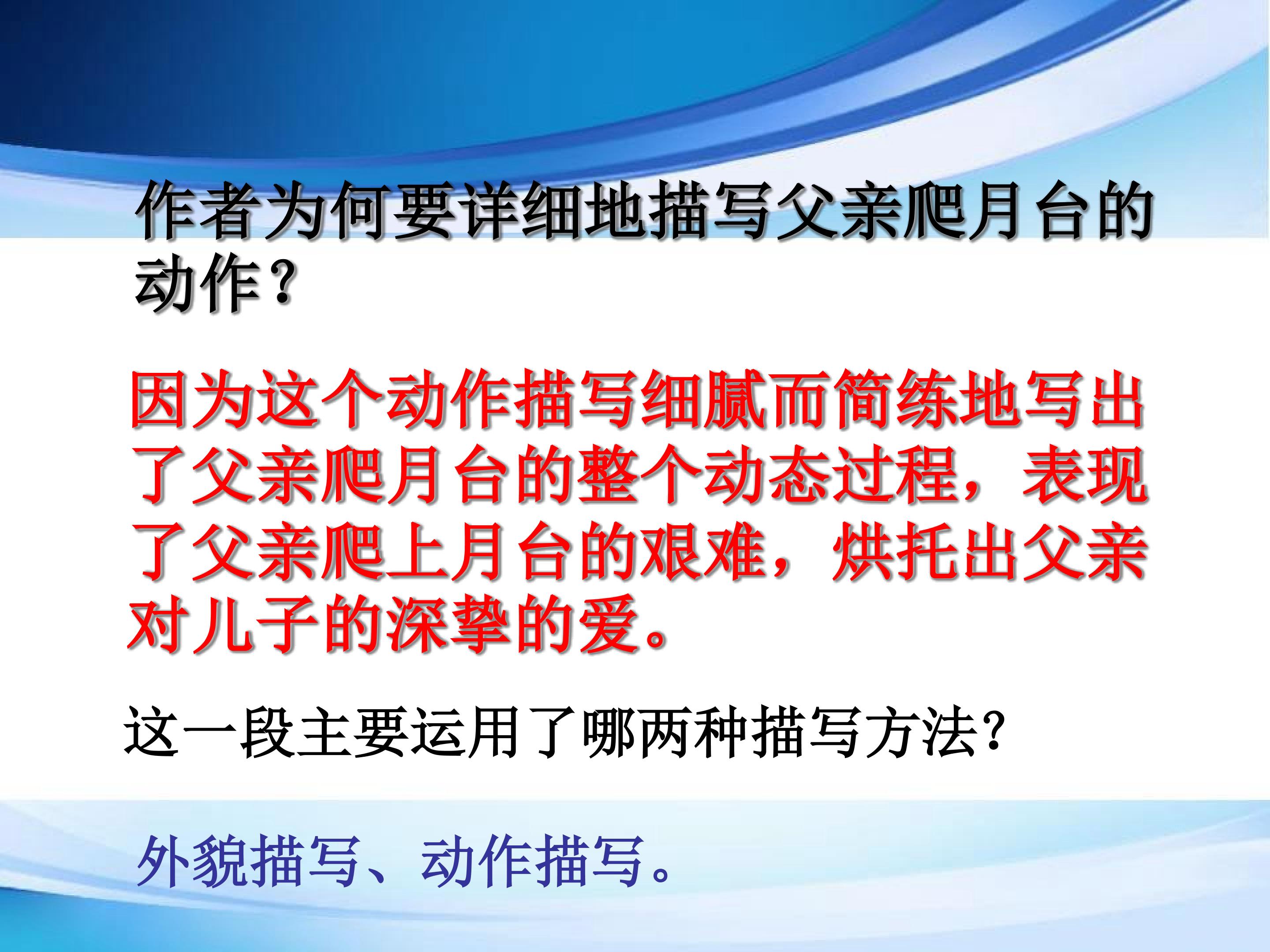 作者为何要详细地描写父亲爬月台的动作？

因为这个动作描写细腻而简练地写出了父亲爬月台的整个动态过程，表现了父亲爬上月台的艰难，烘托出父亲对儿子的深挚的爱。

这一段主要运用了哪两种描写方法?

外貌描写、动作描写。